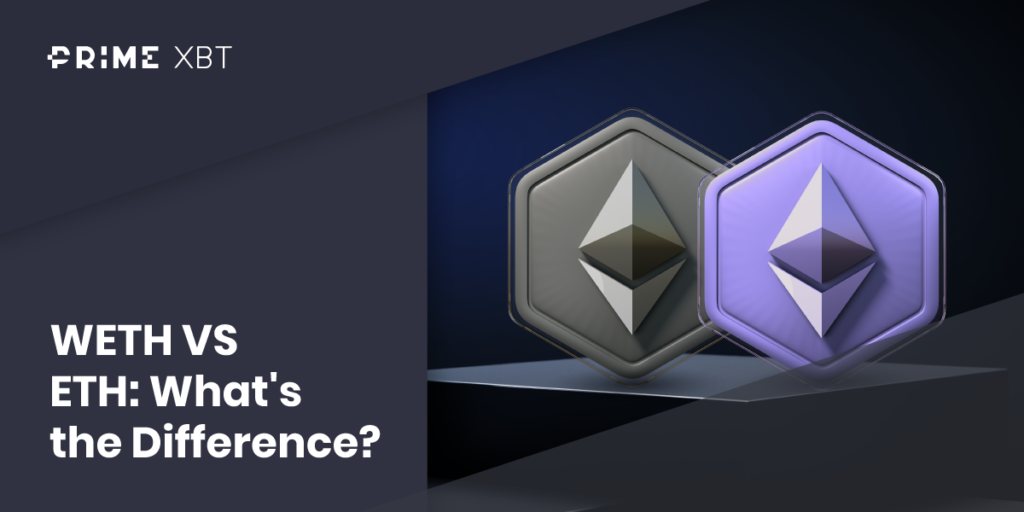 PRIME XBT

WETH VS ETH: What's the Difference?